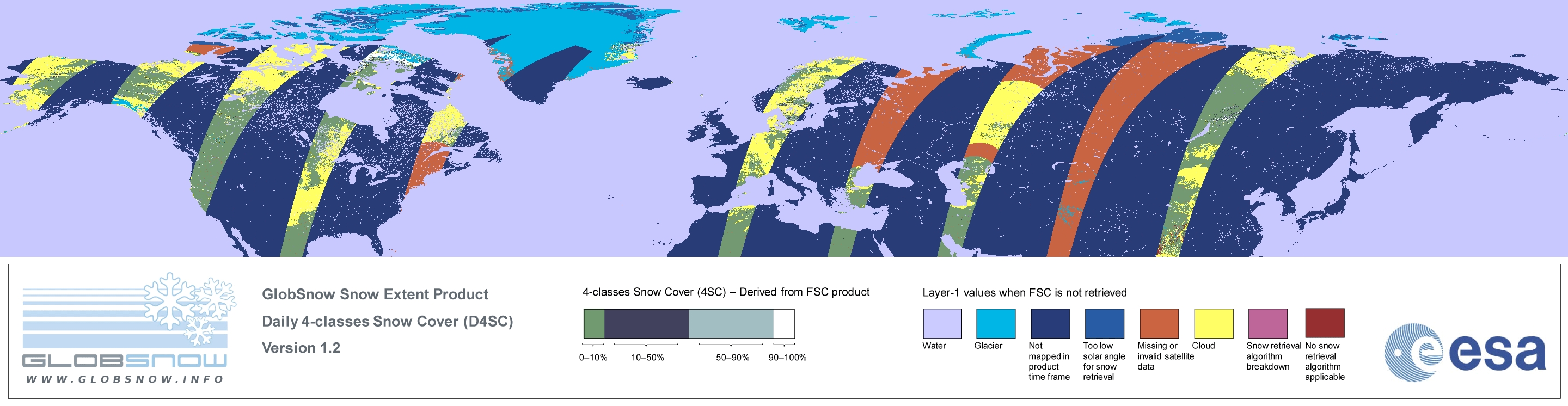 GLOBSNOW
WWW.GLOBSNOW.INFO

GlobSnow Snow Extent Product
Daily 4-classes Snow Cover (D4SC)
Version 1.2

4-classes Snow Cover (4SC) – Derived from FSC product

0–10%
10–50%
50–90%
90–100%

Layer-1 values when FSC is not retrieved

Water
Glacier
Not mapped in product time frame
Too low solar angle for snow retrieval
Missing or invalid satellite data
Cloud
Snow retrieval algorithm breakdown
No snow retrieval algorithm applicable

esa